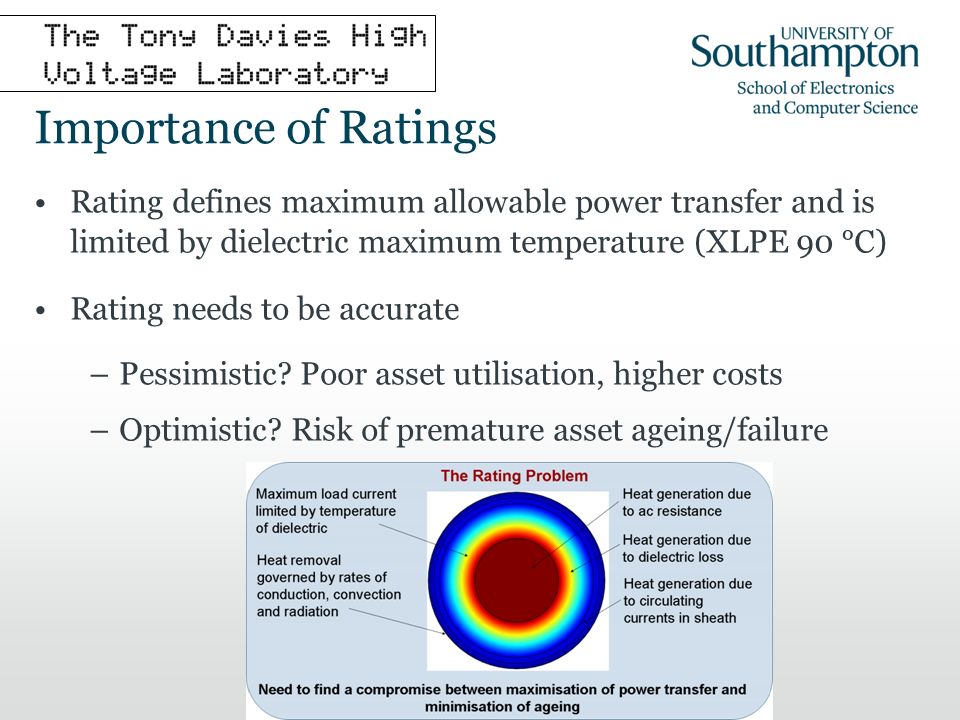 The Tony Davies High Voltage Laboratory

UNIVERSITY OF Southampton
School of Electronics and Computer Science

Importance of Ratings

• Rating defines maximum allowable power transfer and is limited by dielectric maximum temperature (XLPE 90 °C)

• Rating needs to be accurate

– Pessimistic? Poor asset utilisation, higher costs

– Optimistic? Risk of premature asset ageing/failure

The Rating Problem

Maximum load current limited by temperature of dielectric

Heat removal governed by rates of conduction, convection and radiation

Heat generation due to ac resistance

Heat generation due to dielectric loss

Heat generation due to circulating currents in sheath

Need to find a compromise between maximisation of power transfer and minimisation of ageing